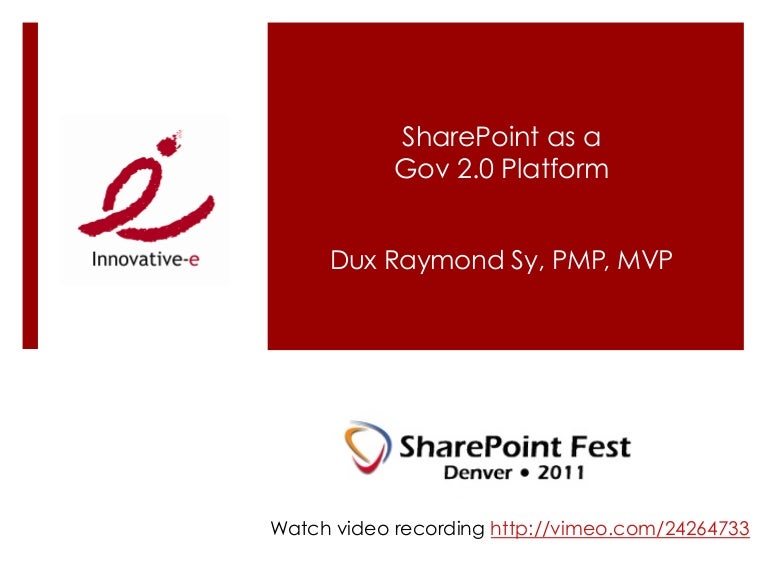 Innovative-e

SharePoint as a Gov 2.0 Platform

Dux Raymond Sy, PMP, MVP

SharePoint Fest
Denver • 2011

Watch video recording http://vimeo.com/24264733